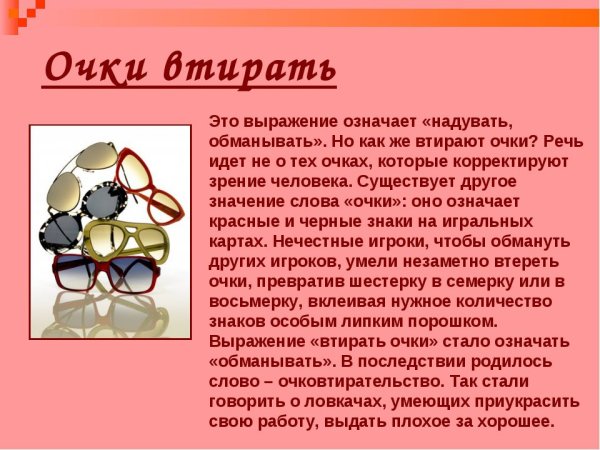 Очки втирать

Это выражение означает «надувать, обманывать». Но как же втирают очки? Речь идет не о тех очках, которые корректируют зрение человека. Существует другое значение слова «очки»: оно означает красные и черные знаки на игральных картах. Нечестные игроки, чтобы обмануть других игроков, умели незаметно втереть очки, превратив шестерку в семерку или в восьмерку, вклеивая нужное количество знаков особым липким порошком. Выражение «втирать очки» стало означать «обманывать». В последствии родилось слово – очковтирательство. Так стали говорить о ловкачах, умеющих приукрасить свою работу, выдать плохое за хорошее.